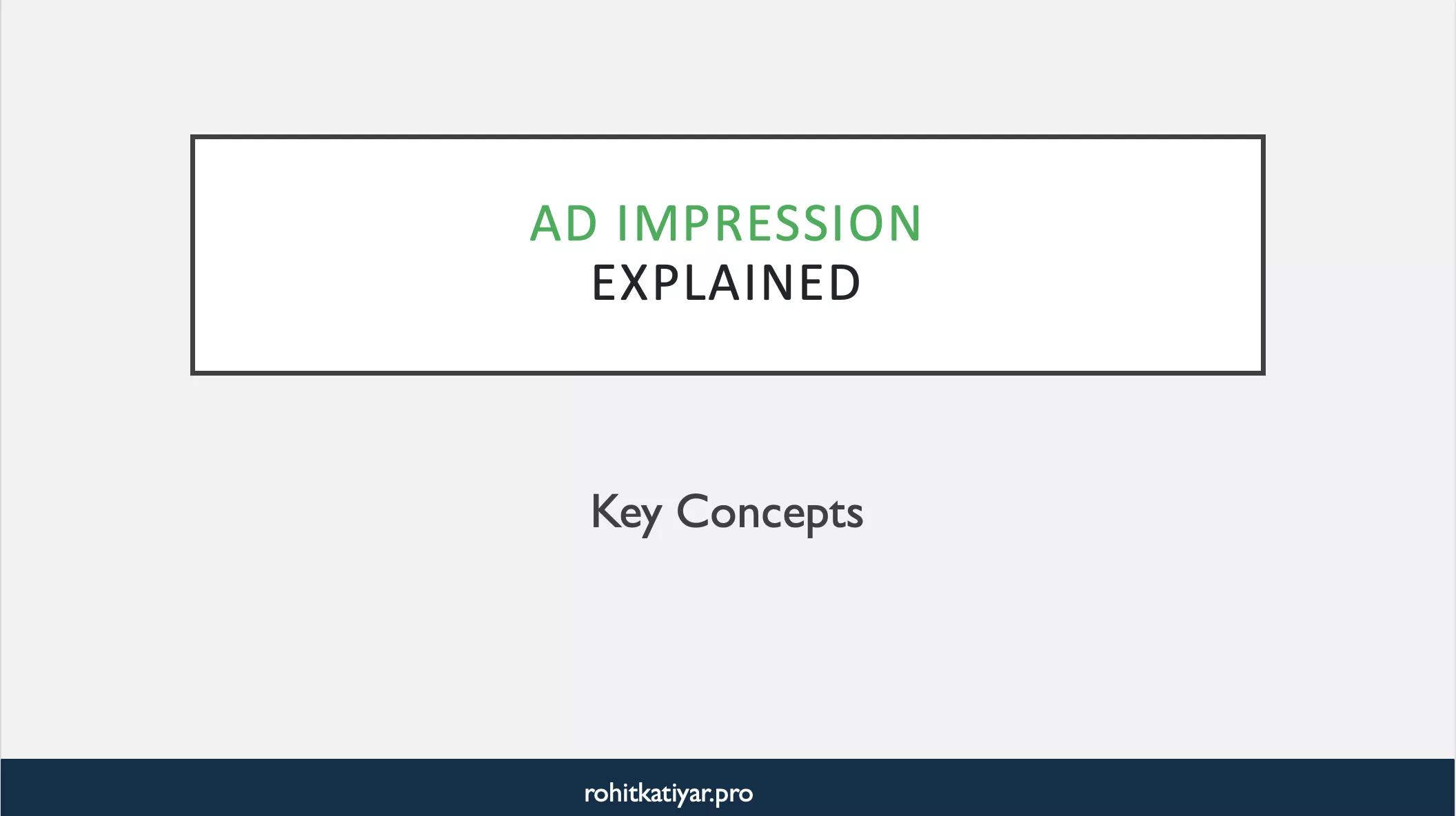 AD IMPRESSION
EXPLAINED

Key Concepts

rohitkatiyar.pro